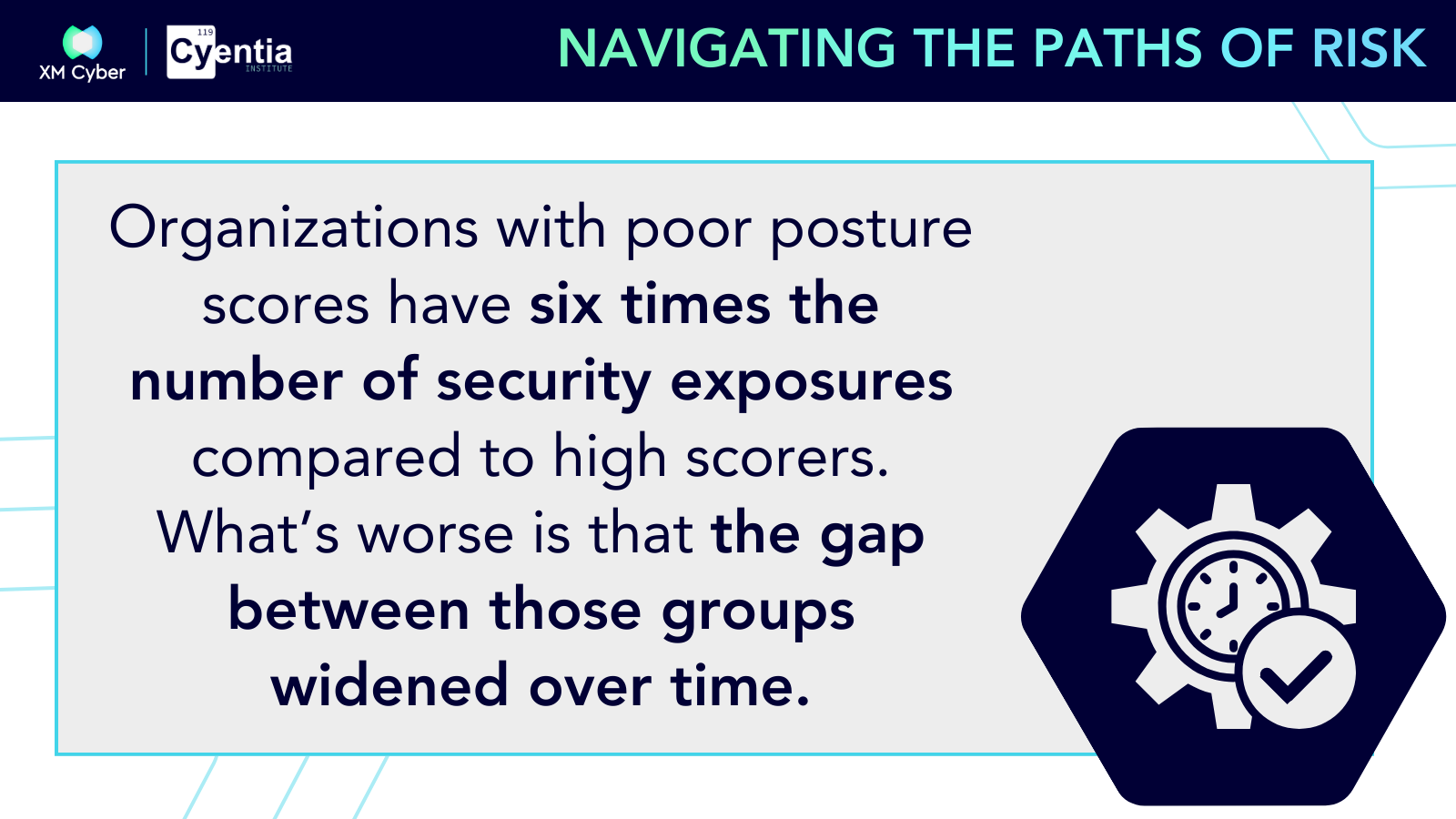 XM Cyber

119
Cyentia
INSTITUTE

NAVIGATING THE PATHS OF RISK

Organizations with poor posture scores have six times the number of security exposures compared to high scorers. What's worse is that the gap between those groups widened over time.